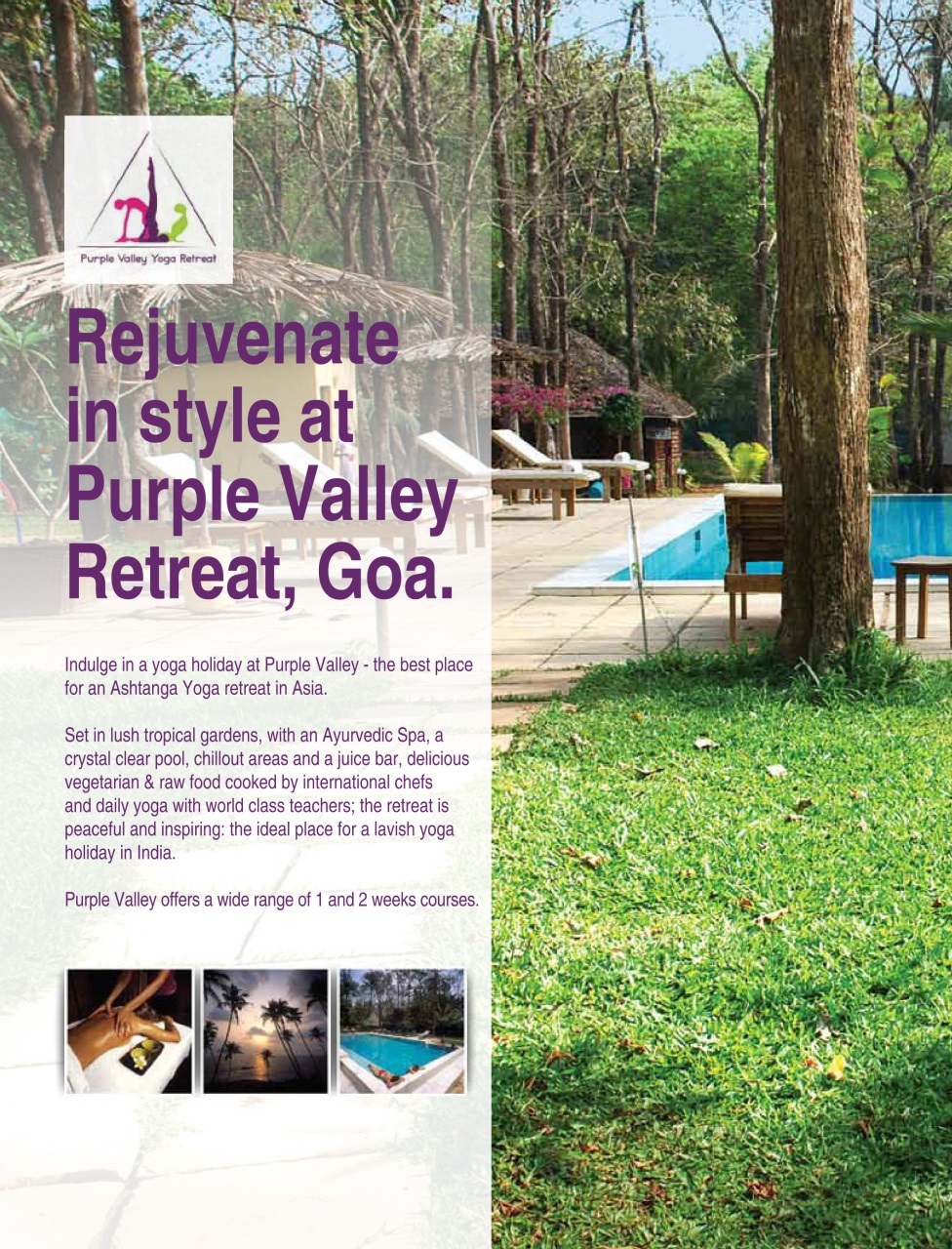 Purple Valley Yoga Retreat

Rejuvenate in style at Purple Valley Retreat, Goa.

Indulge in a yoga holiday at Purple Valley - the best place for an Ashtanga Yoga retreat in Asia.

Set in lush tropical gardens, with an Ayurvedic Spa, a crystal clear pool, chillout areas and a juice bar, delicious vegetarian & raw food cooked by international chefs and daily yoga with world class teachers; the retreat is peaceful and inspiring: the ideal place for a lavish yoga holiday in India.

Purple Valley offers a wide range of 1 and 2 weeks courses.